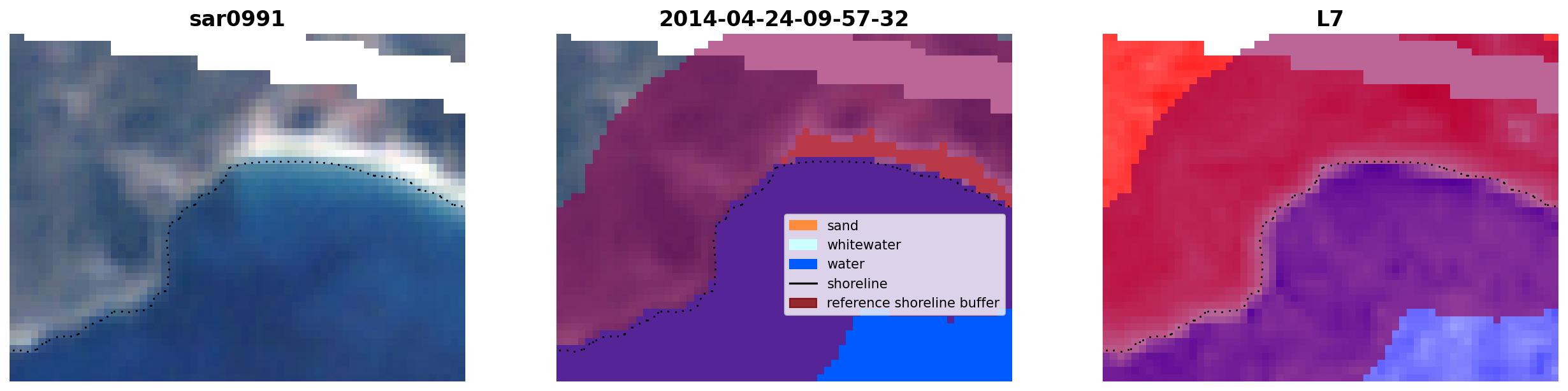 sar0991

2014-04-24-09-57-32

sand
whitewater
water
shoreline
reference shoreline buffer

L7